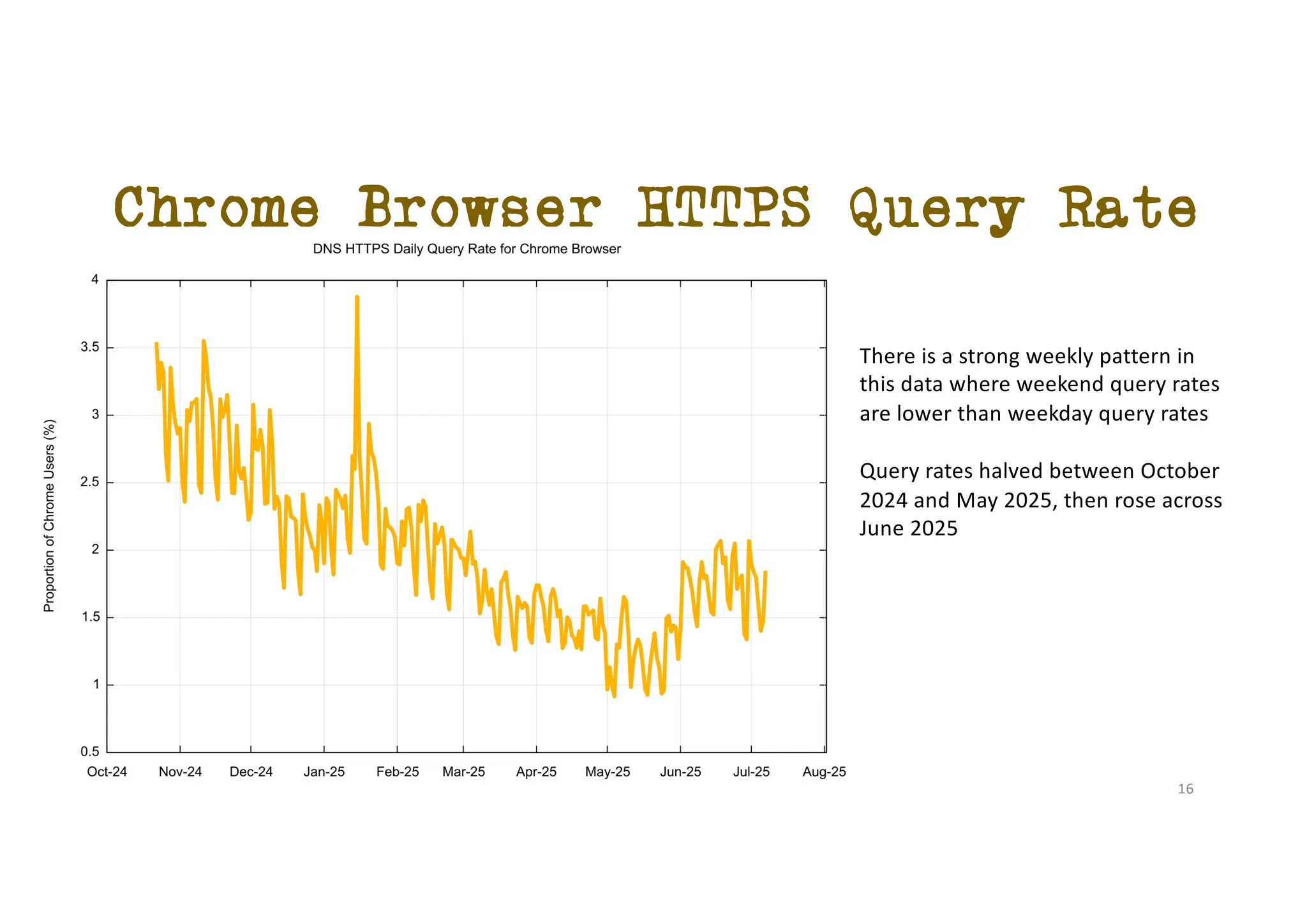 Chrome Browser HTTPS Query Rate

DNS HTTPS Daily Query Rate for Chrome Browser

Proportion of Chrome Users (%)

4
3.5
3
2.5
2
1.5
1
0.5

Oct-24 Nov-24 Dec-24 Jan-25 Feb-25 Mar-25 Apr-25 May-25 Jun-25 Jul-25 Aug-25

There is a strong weekly pattern in this data where weekend query rates are lower than weekday query rates

Query rates halved between October 2024 and May 2025, then rose across June 2025

16